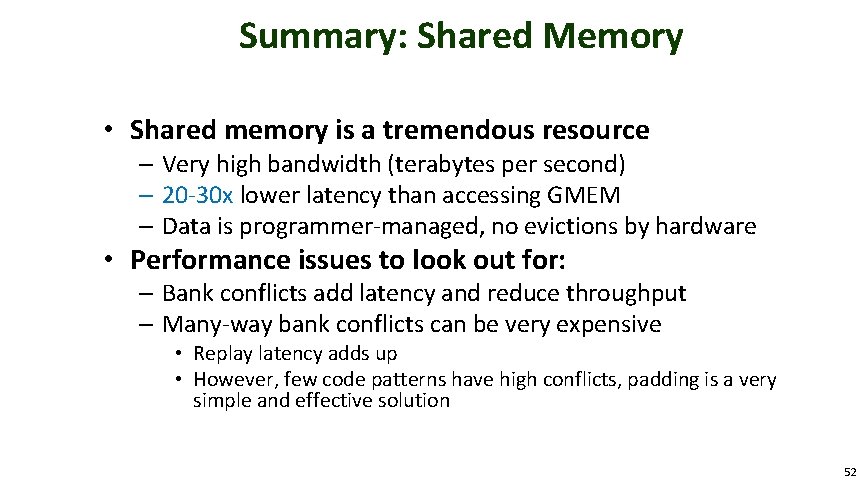 Summary: Shared Memory

• Shared memory is a tremendous resource
– Very high bandwidth (terabytes per second)
– 20-30x lower latency than accessing GMEM
– Data is programmer-managed, no evictions by hardware

• Performance issues to look out for:
– Bank conflicts add latency and reduce throughput
– Many-way bank conflicts can be very expensive
• Replay latency adds up
• However, few code patterns have high conflicts, padding is a very simple and effective solution

52